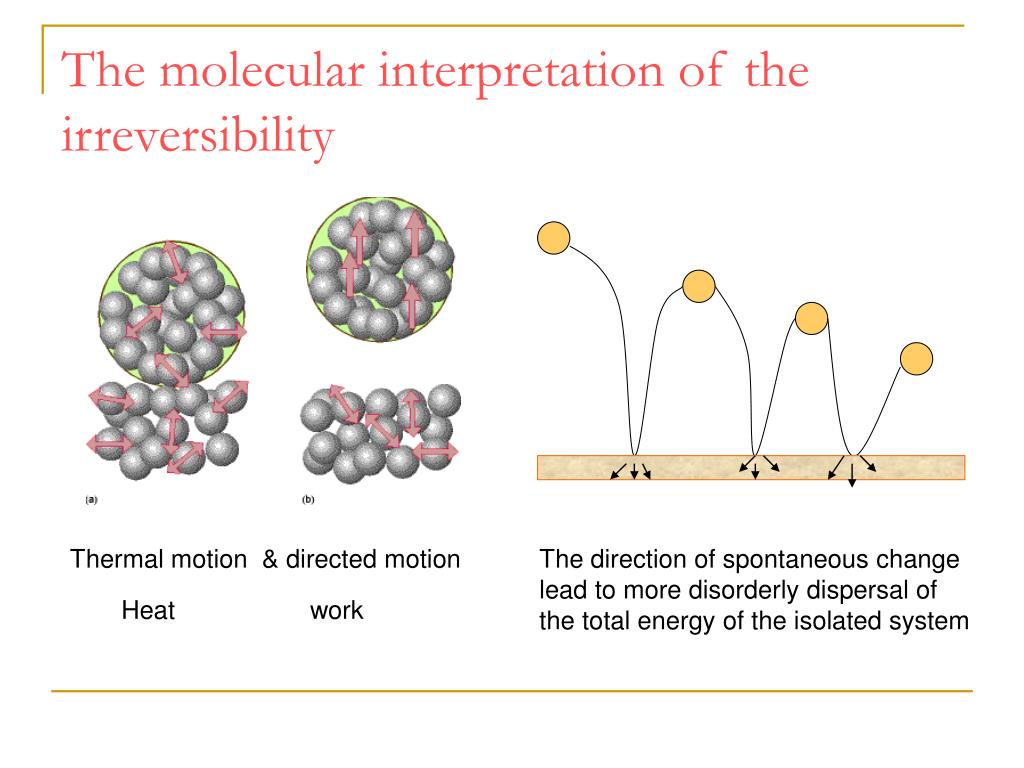 The molecular interpretation of the irreversibility

(a)

(b)

Thermal motion & directed motion

Heat work

The direction of spontaneous change lead to more disorderly dispersal of the total energy of the isolated system